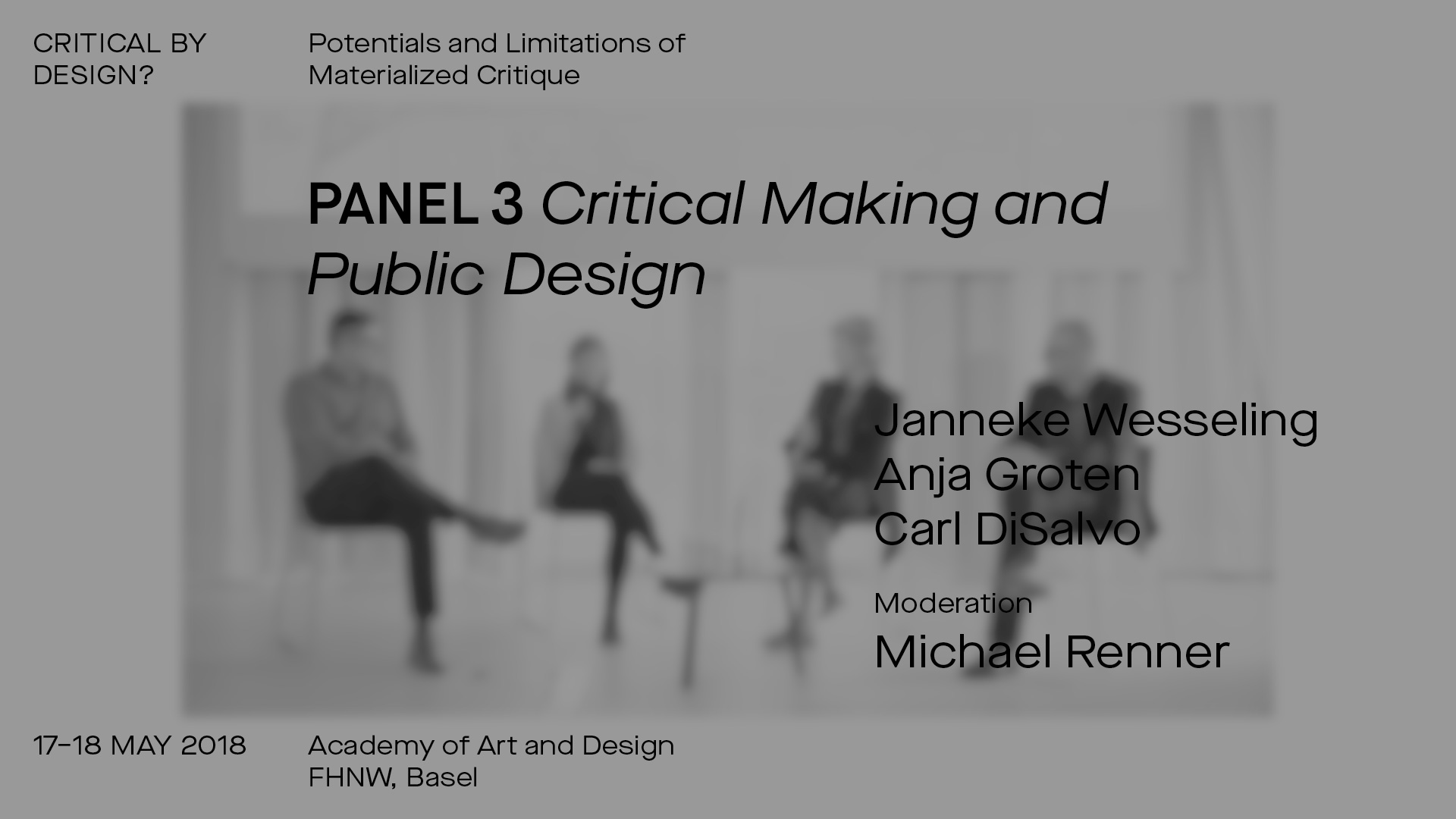 CRITICAL BY DESIGN?

Potentials and Limitations of Materialized Critique

PANEL 3 Critical Making and Public Design

Janneke Wesseling
Anja Groten
Carl DiSalvo

Moderation
Michael Renner

17–18 MAY 2018

Academy of Art and Design
FHNW, Basel